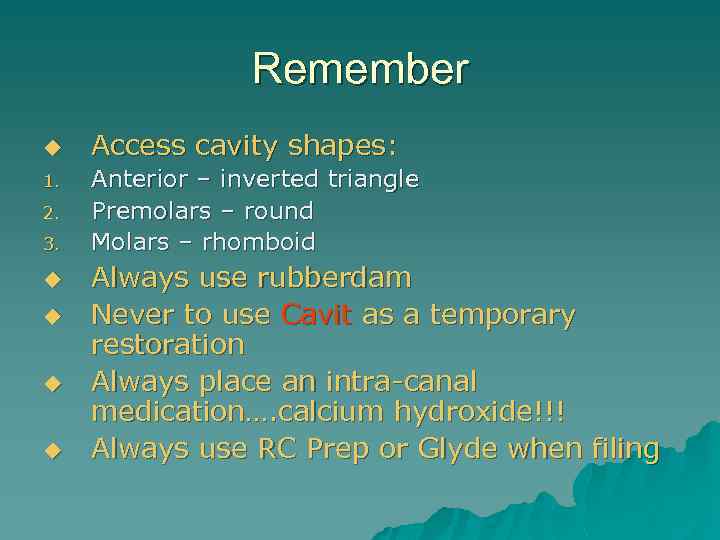 Remember

◆ Access cavity shapes:
1. Anterior – inverted triangle
2. Premolars – round
3. Molars – rhomboid

◆ Always use rubberdam

◆ Never to use Cavit as a temporary restoration

◆ Always place an intra-canal medication….calcium hydroxide!!!

◆ Always use RC Prep or Glyde when filing